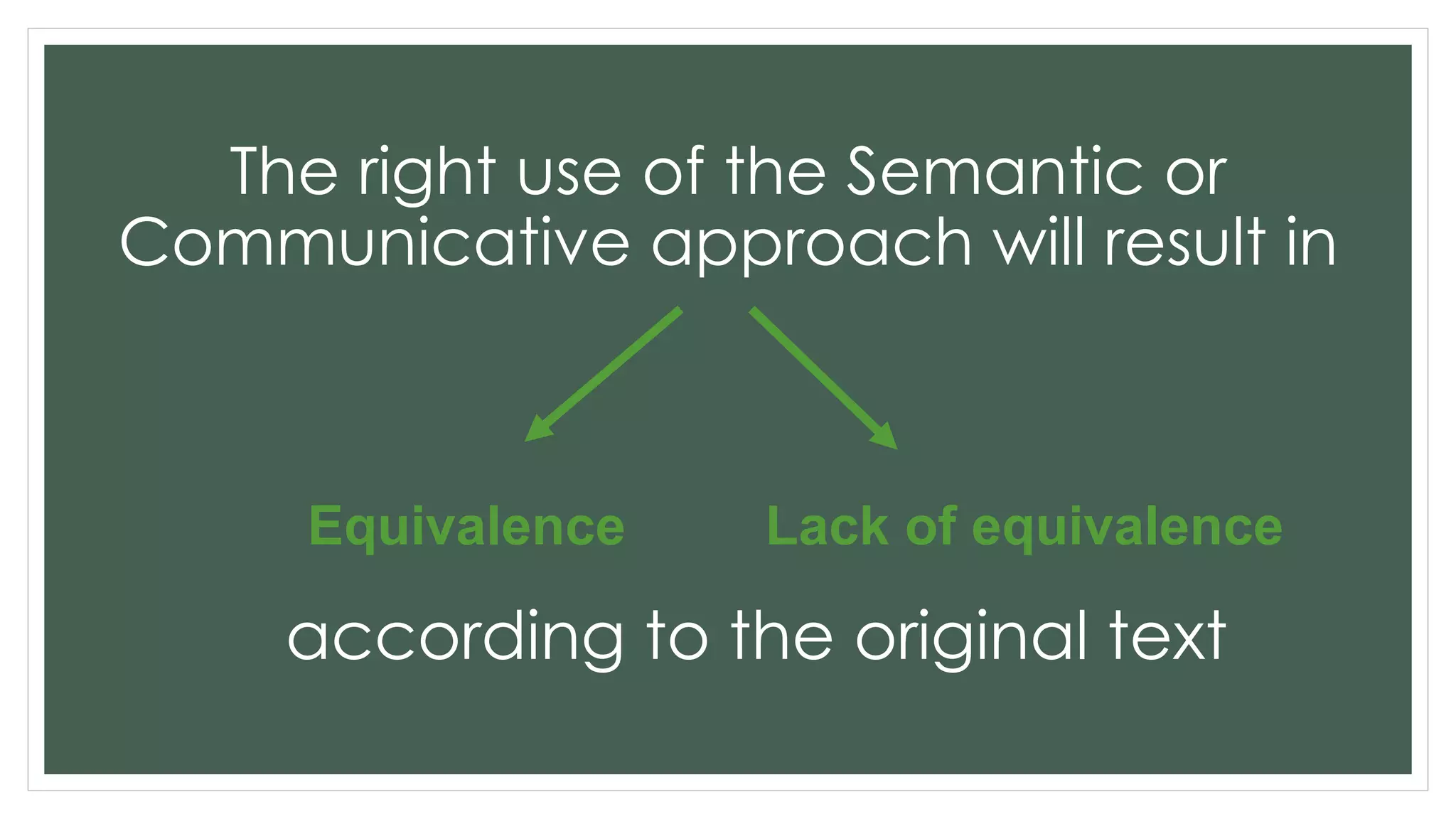 The right use of the Semantic or Communicative approach will result in

Equivalence

Lack of equivalence

according to the original text